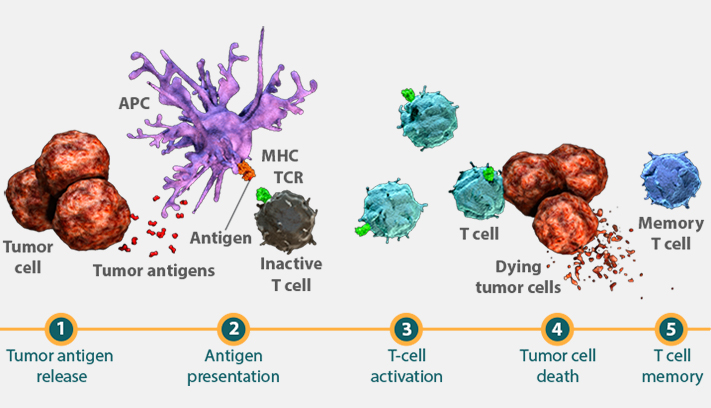 APC

MHC
TCR

Antigen

Tumor cell

Tumor antigens

Inactive T cell

T cell

Dying tumor cells

Memory T cell

1
Tumor antigen release

2
Antigen presentation

3
T-cell activation

4
Tumor cell death

5
T cell memory